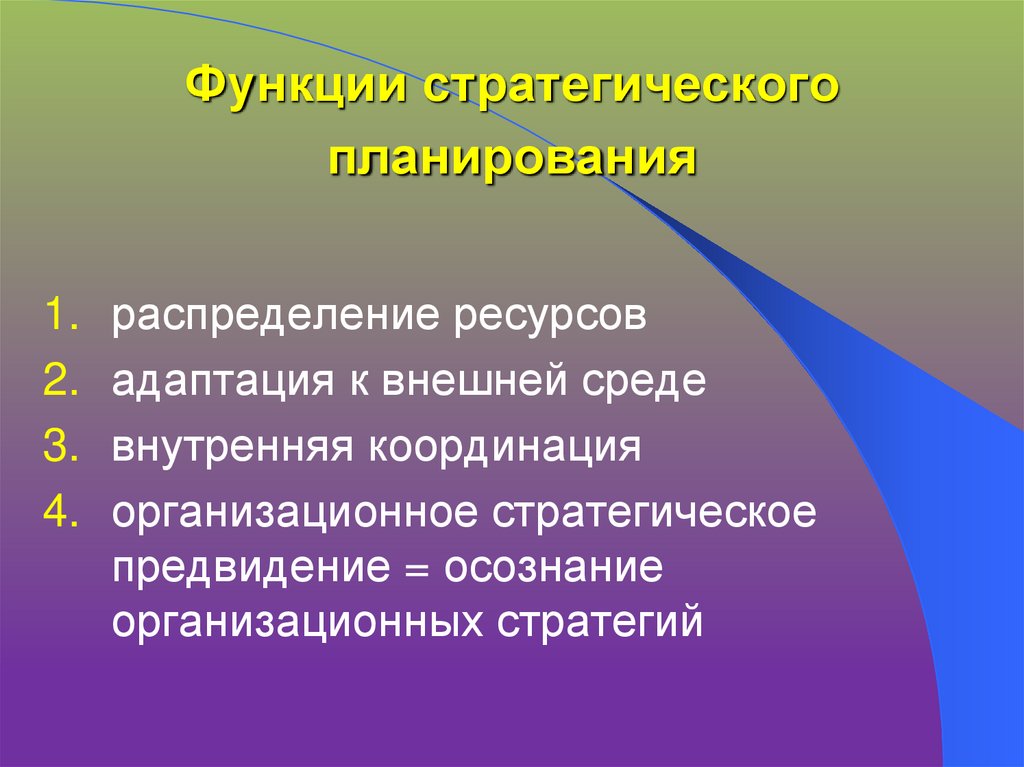 Функции стратегического планирования

1. распределение ресурсов
2. адаптация к внешней среде
3. внутренняя координация
4. организационное стратегическое предвидение = осознание организационных стратегий